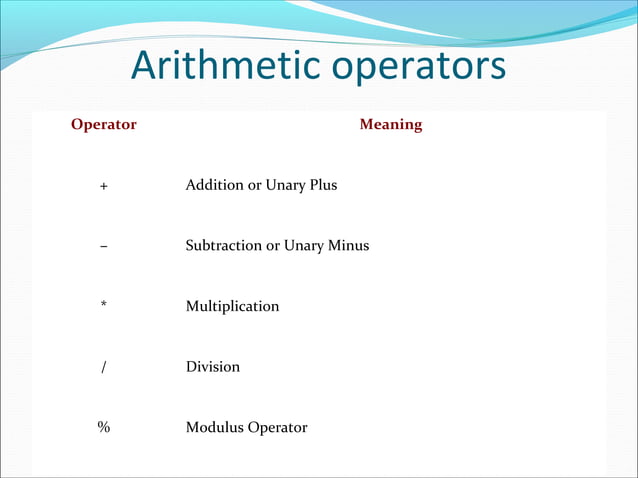 Arithmetic operators

| Operator | Meaning |
|---|---|
| + | Addition or Unary Plus |
| – | Subtraction or Unary Minus |
| * | Multiplication |
| / | Division |
| % | Modulus Operator |